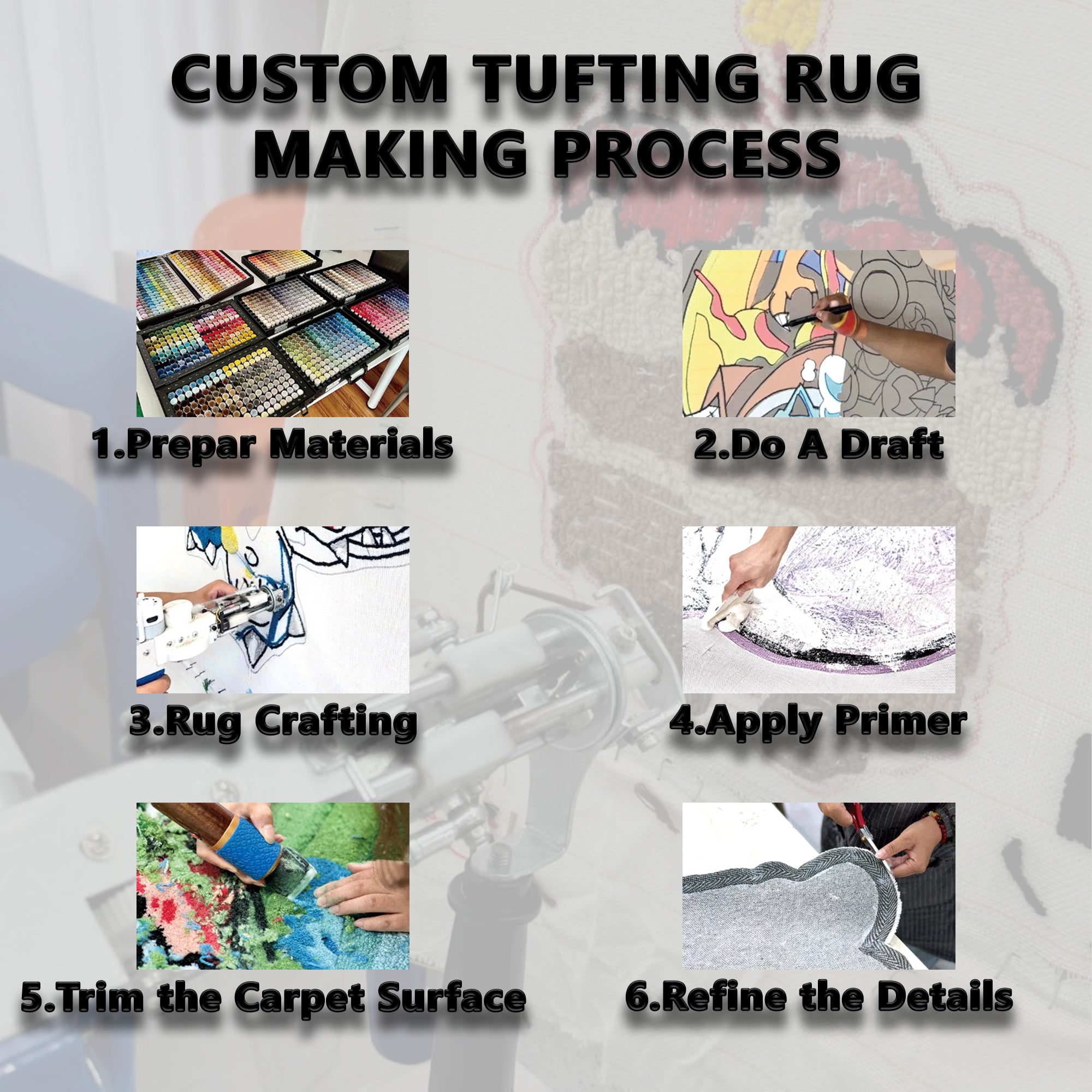 CUSTOM TUFTING RUG MAKING PROCESS

1.Prepar Materials

2.Do A Draft

3.Rug Crafting

4.Apply Primer

5.Trim the Carpet Surface

6.Refine the Details